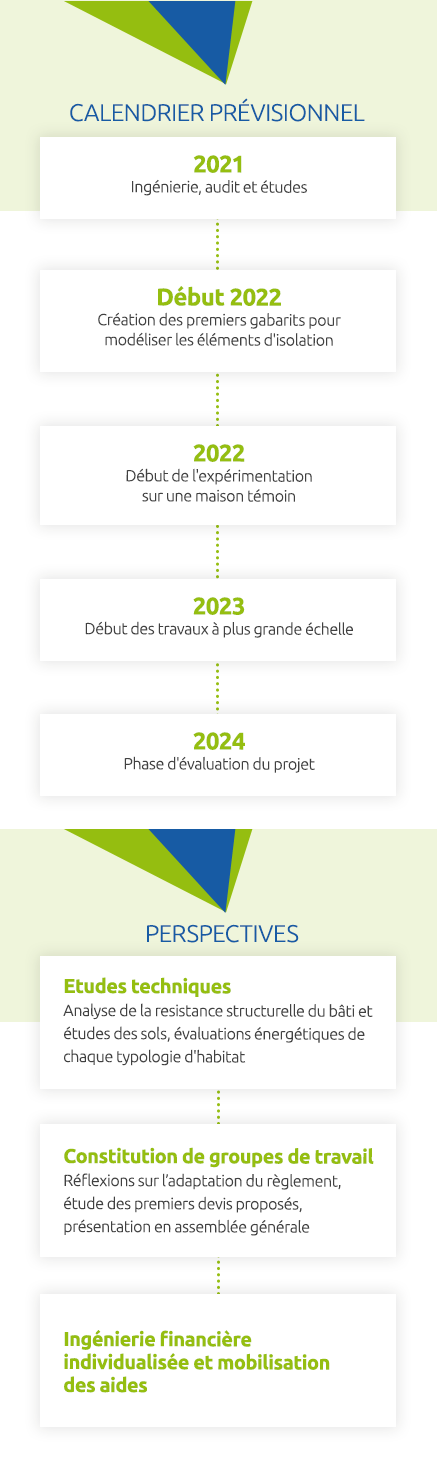 CALENDRIER PRÉVISIONNEL

2021
Ingénierie, audit et études

Début 2022
Création des premiers gabarits pour modéliser les éléments d'isolation

2022
Début de l'expérimentation sur une maison témoin

2023
Début des travaux à plus grande échelle

2024
Phase d'évaluation du projet

PERSPECTIVES

Etudes techniques
Analyse de la resistance structurelle du bâti et études des sols, évaluations énergétiques de chaque typologie d'habitat

Constitution de groupes de travail
Réflexions sur l'adaptation du règlement, étude des premiers devis proposés, présentation en assemblée générale

Ingénierie financière individualisée et mobilisation des aides